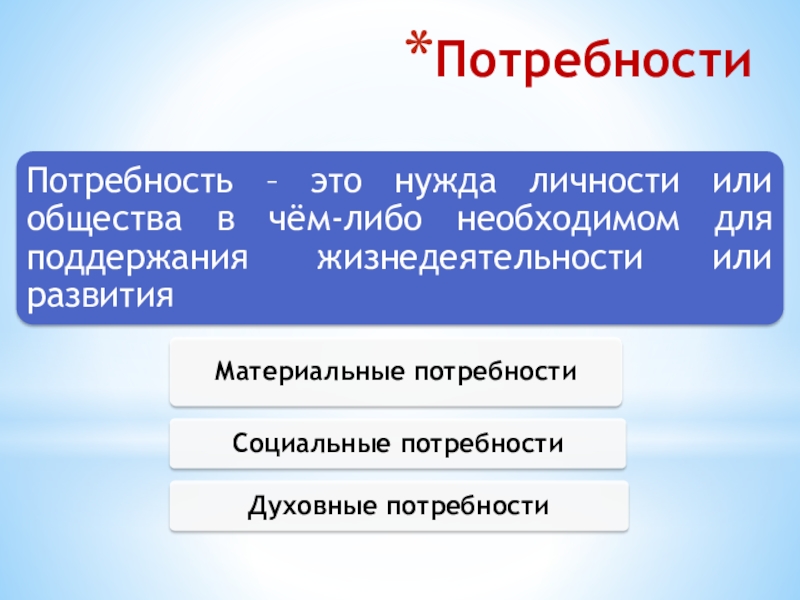 *Потребности

Потребность – это нужда личности или общества в чём-либо необходимом для поддержания жизнедеятельности или развития

Материальные потребности

Социальные потребности

Духовные потребности